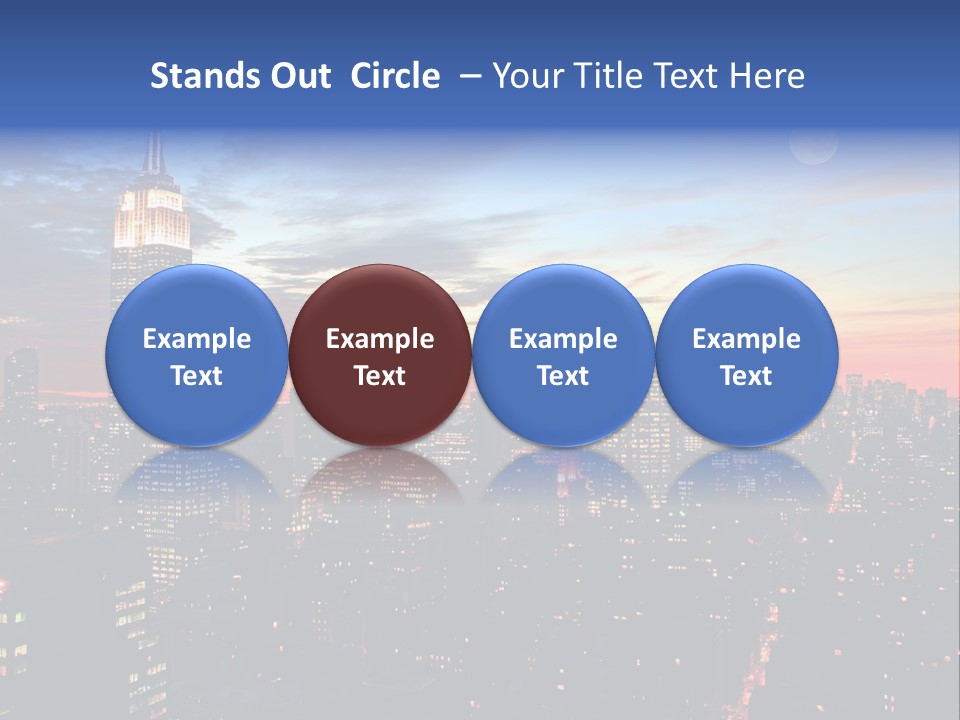 Stands Out Circle – Your Title Text Here

Example Text

Example Text

Example Text

Example Text